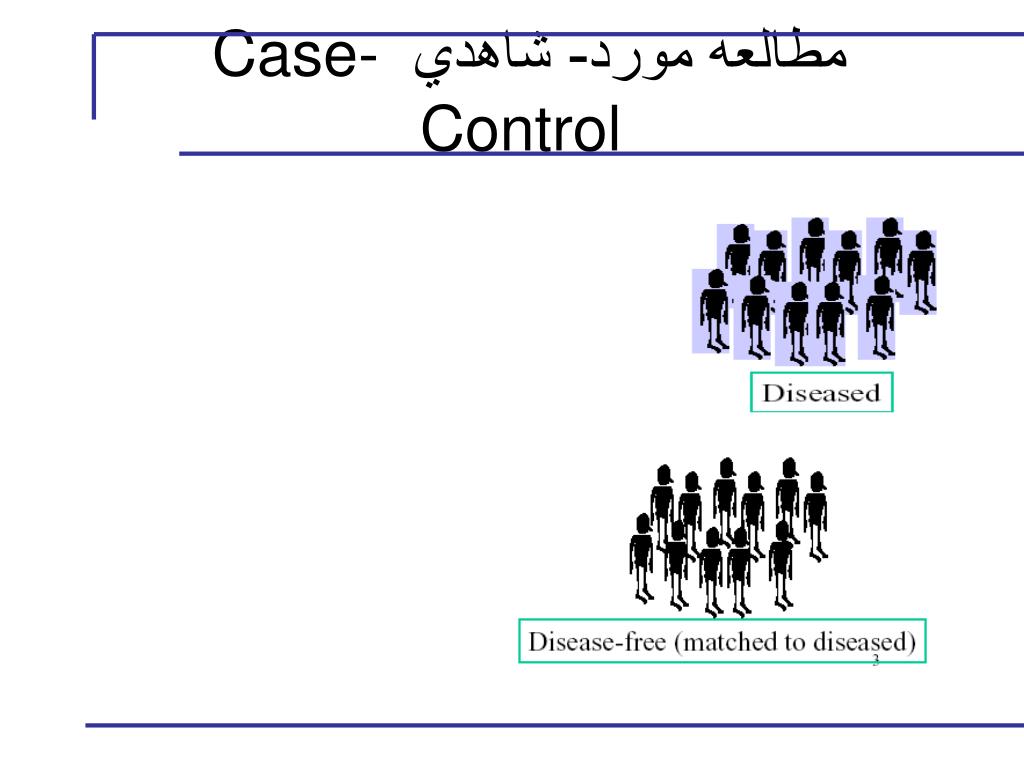 مطالعه مورد- شاهدي Case-Control

Diseased

Disease-free (matched to diseased)

3